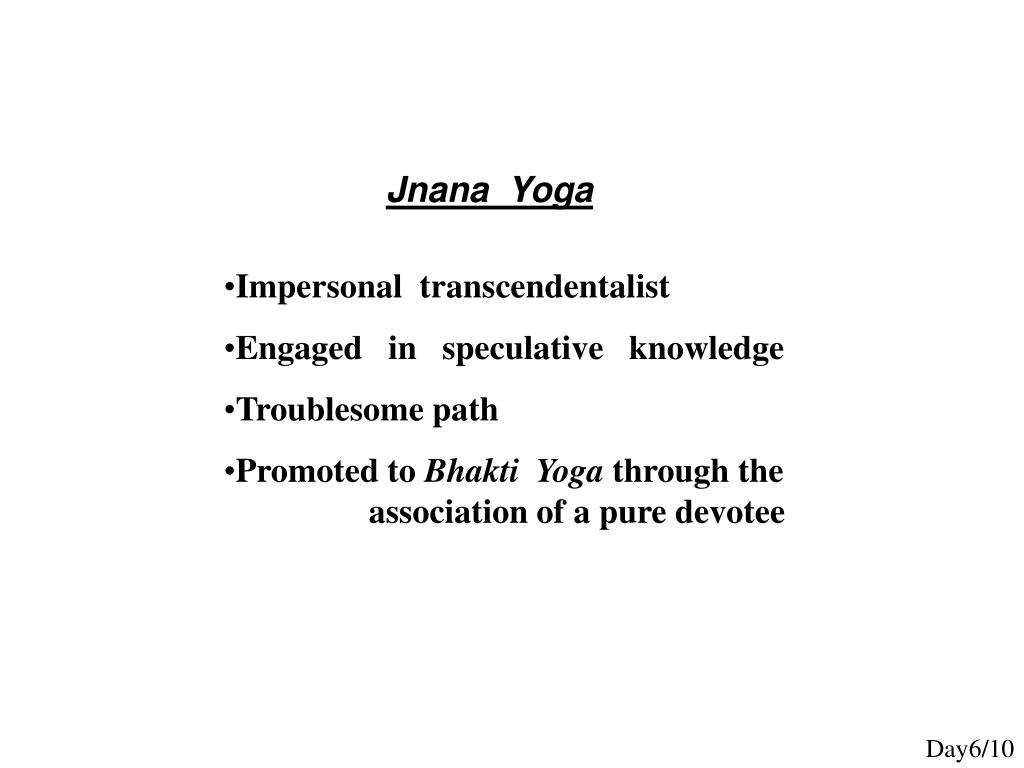 Jnana Yoga

•Impersonal transcendentalist

•Engaged in speculative knowledge

•Troublesome path

•Promoted to Bhakti Yoga through the association of a pure devotee

Day6/10